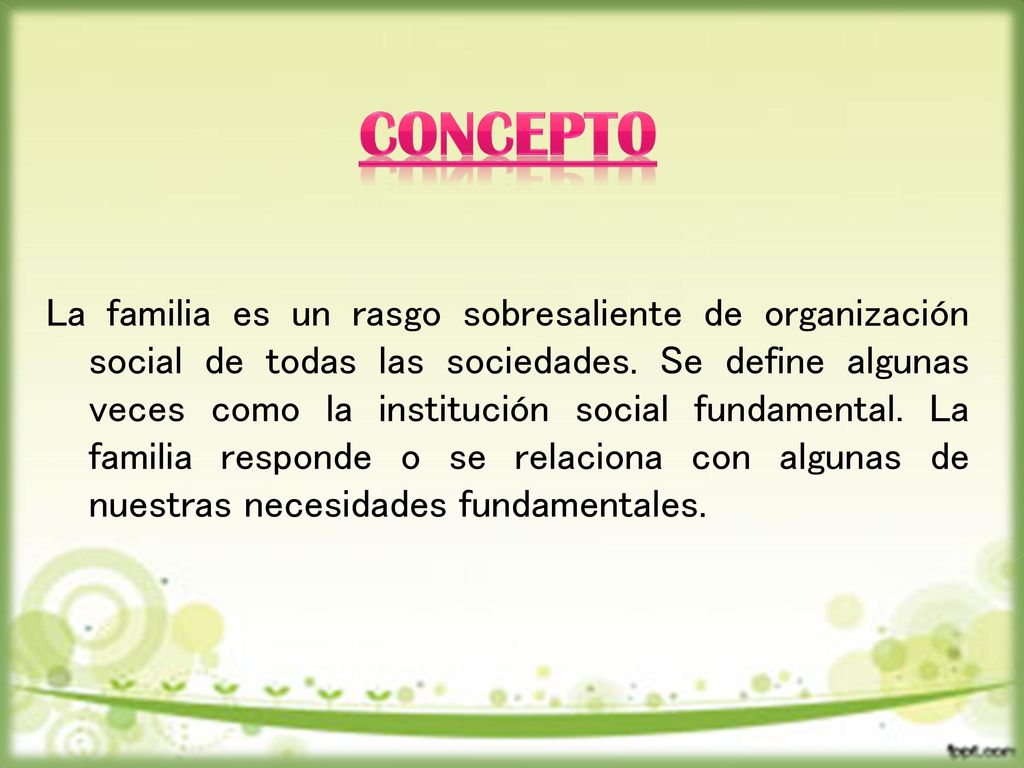 CONCEPTO

La familia es un rasgo sobresaliente de organización social de todas las sociedades. Se define algunas veces como la institución social fundamental. La familia responde o se relaciona con algunas de nuestras necesidades fundamentales.

fppt.com